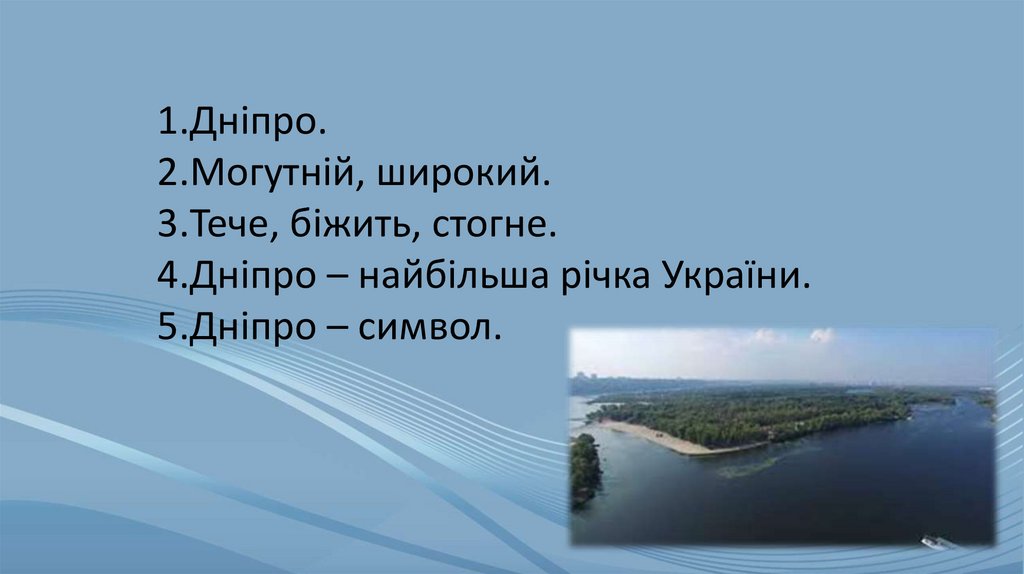 1.Дніпро.
2.Могутній, широкий.
3.Тече, біжить, стогне.
4.Дніпро – найбільша річка України.
5.Дніпро – символ.